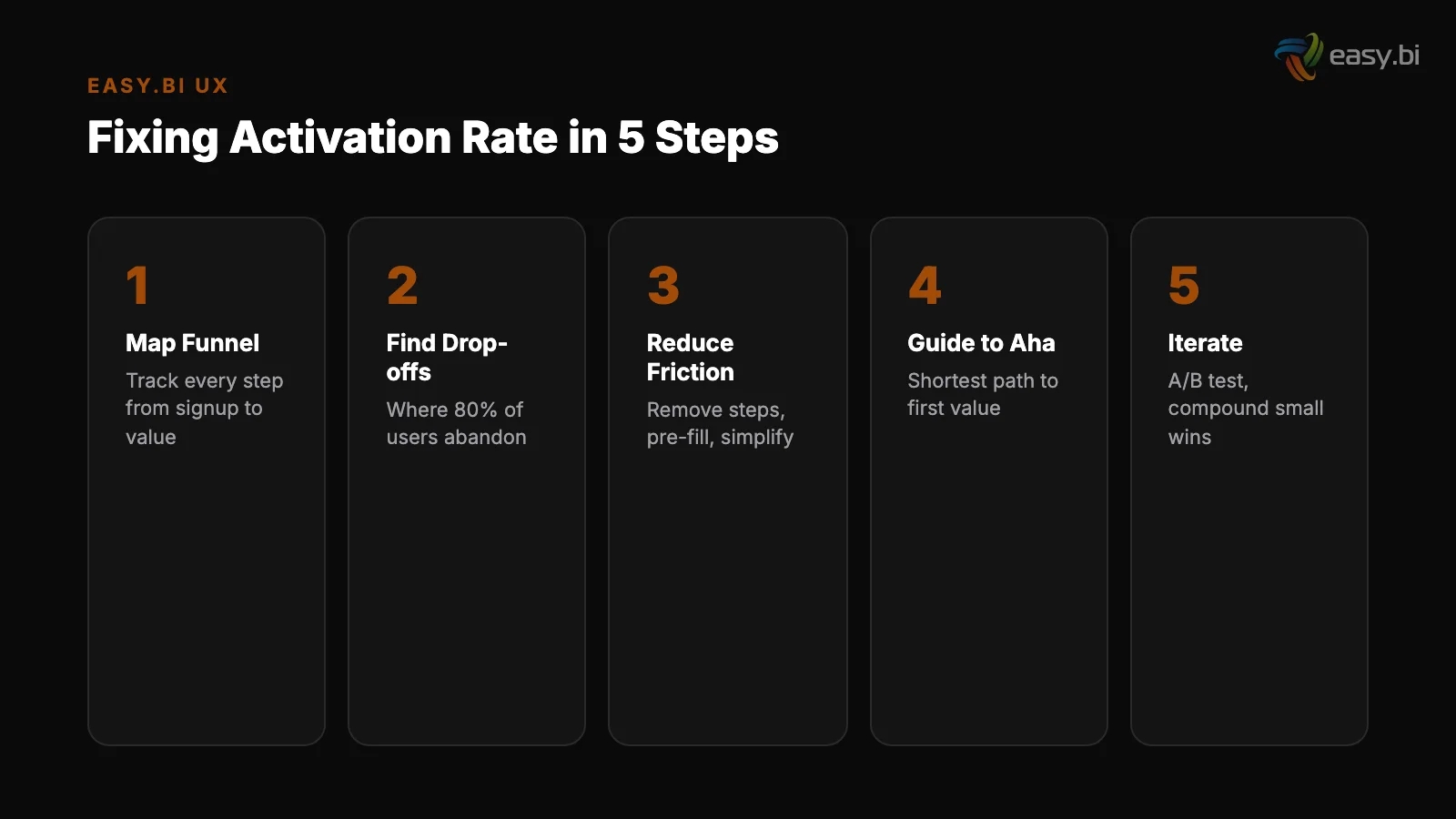 easy.bi

EASY.BI UX

Fixing Activation Rate in 5 Steps

1
Map Funnel
Track every step from signup to value

2
Find Drop-offs
Where 80% of users abandon

3
Reduce Friction
Remove steps, pre-fill, simplify

4
Guide to Aha
Shortest path to first value

5
Iterate
A/B test, compound small wins